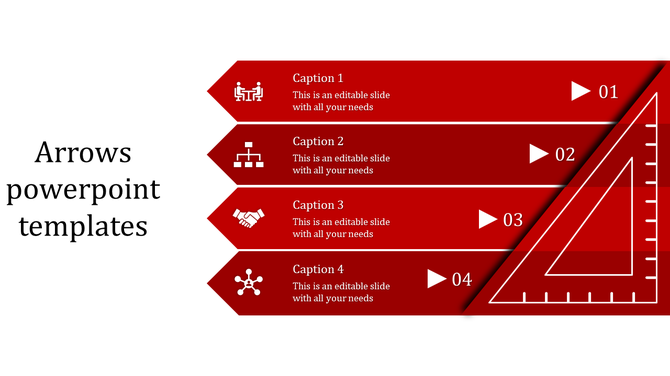 Arrows powerpoint templates

Caption 1
This is an editable slide with all your needs
01

Caption 2
This is an editable slide with all your needs
02

Caption 3
This is an editable slide with all your needs
03

Caption 4
This is an editable slide with all your needs
04